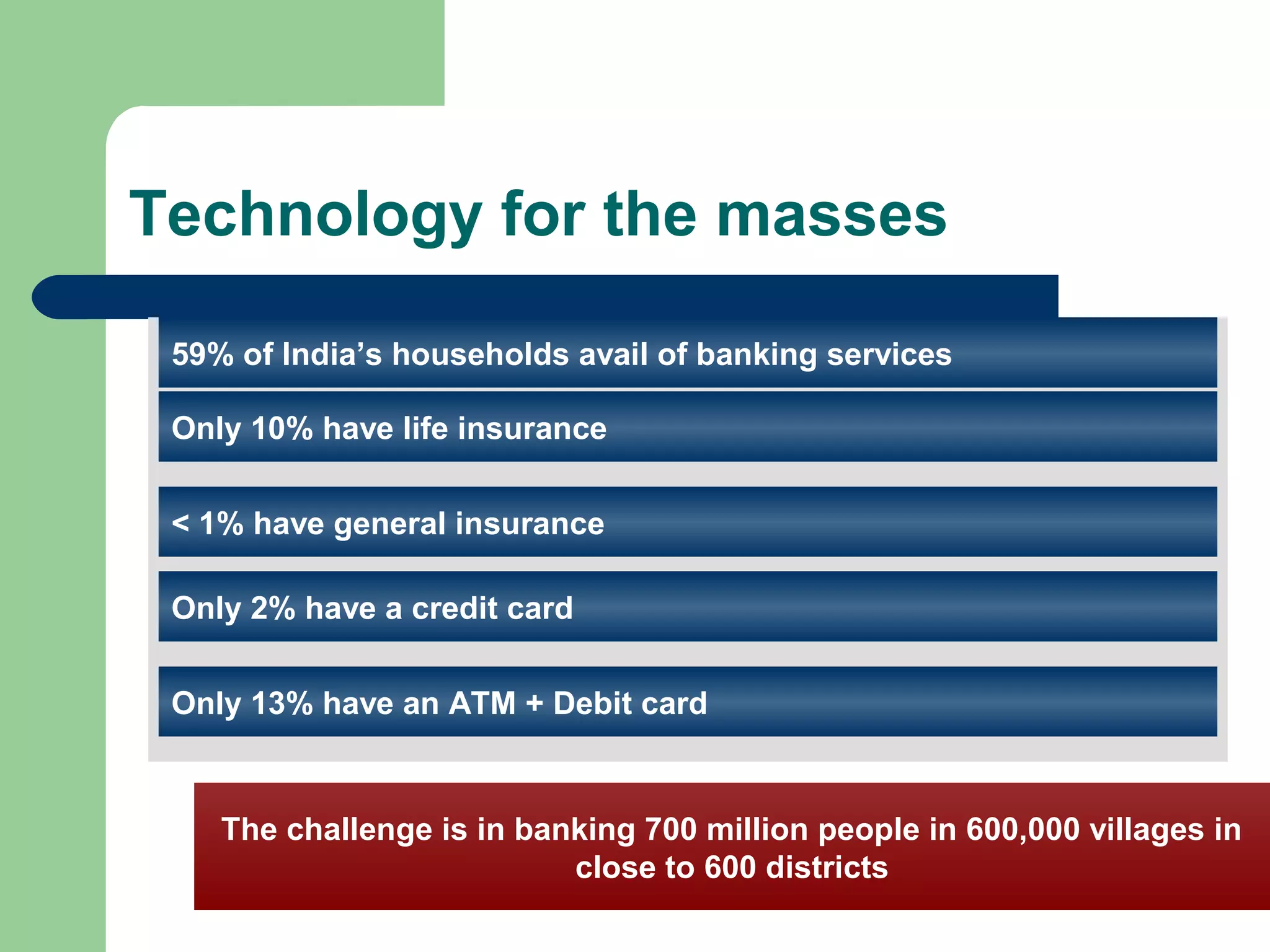 Technology for the masses

59% of India’s households avail of banking services

Only 10% have life insurance

< 1% have general insurance

Only 2% have a credit card

Only 13% have an ATM + Debit card

The challenge is in banking 700 million people in 600,000 villages in close to 600 districts